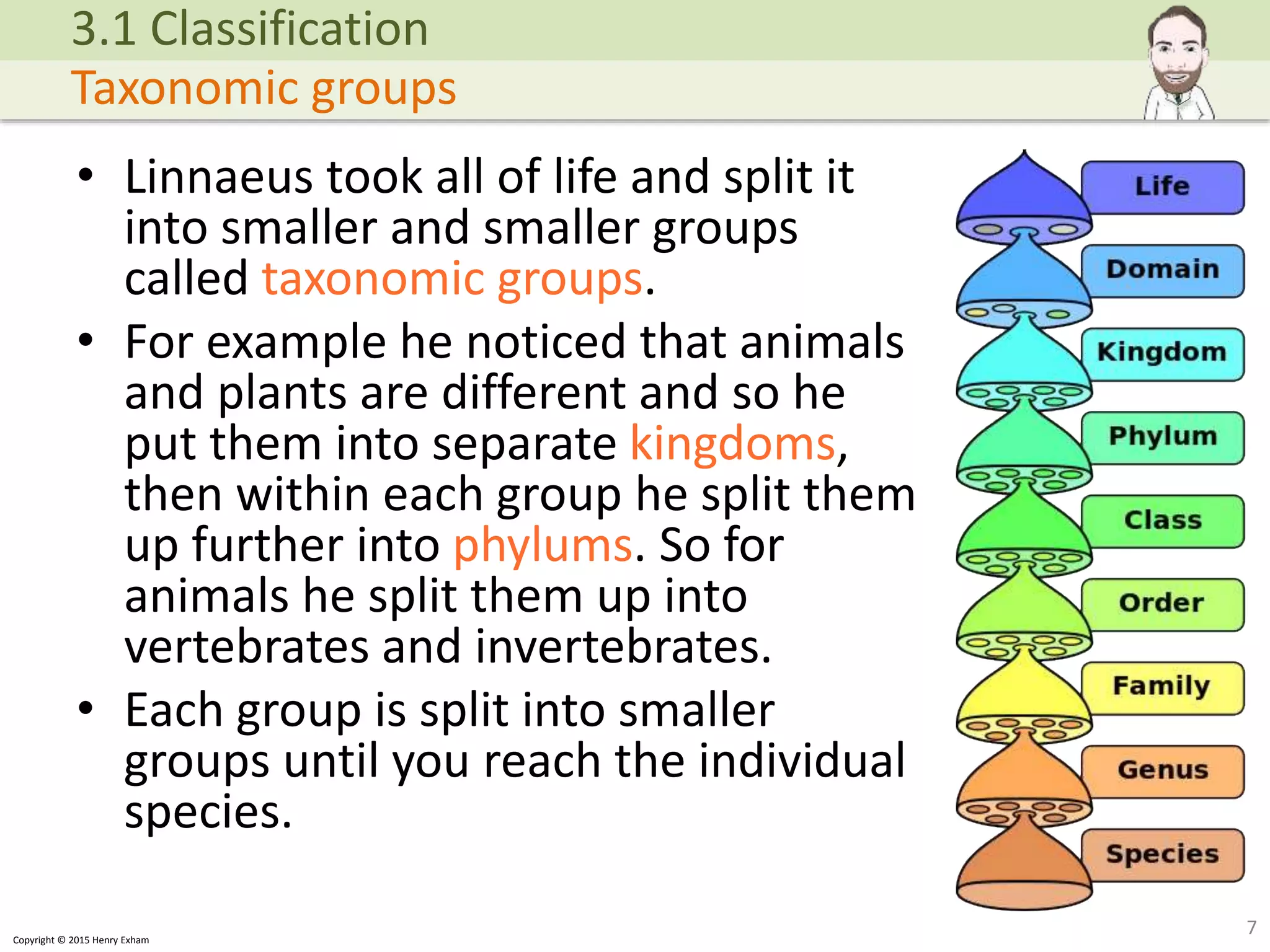 3.1 Classification
Taxonomic groups

• Linnaeus took all of life and split it into smaller and smaller groups called taxonomic groups.
• For example he noticed that animals and plants are different and so he put them into separate kingdoms, then within each group he split them up further into phylums. So for animals he split them up into vertebrates and invertebrates.
• Each group is split into smaller groups until you reach the individual species.

Life
Domain
Kingdom
Phylum
Class
Order
Family
Genus
Species

Copyright © 2015 Henry Exham

7